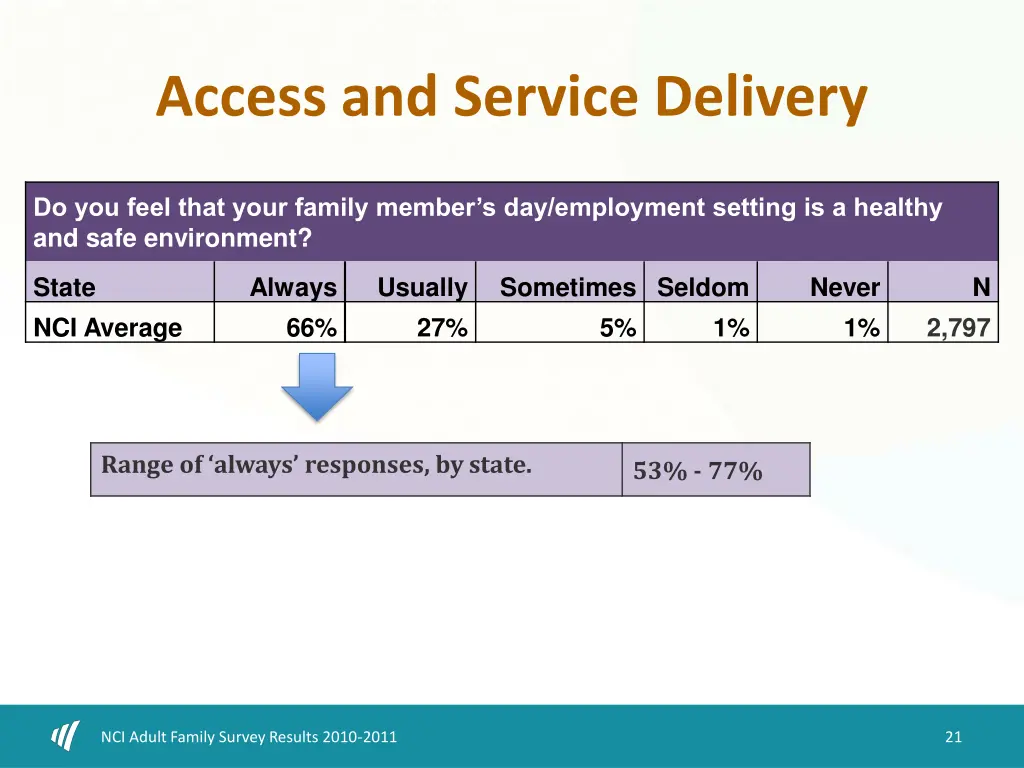 Access and Service Delivery

Do you feel that your family member's day/employment setting is a healthy and safe environment?

| State | Always | Usually | Sometimes | Seldom | Never | N |
|---|---|---|---|---|---|---|
| NCI Average | 66% | 27% | 5% | 1% | 1% | 2,797 |

| Range of 'always' responses, by state. | 53% - 77% |
|---|---|

NCI Adult Family Survey Results 2010-2011

21